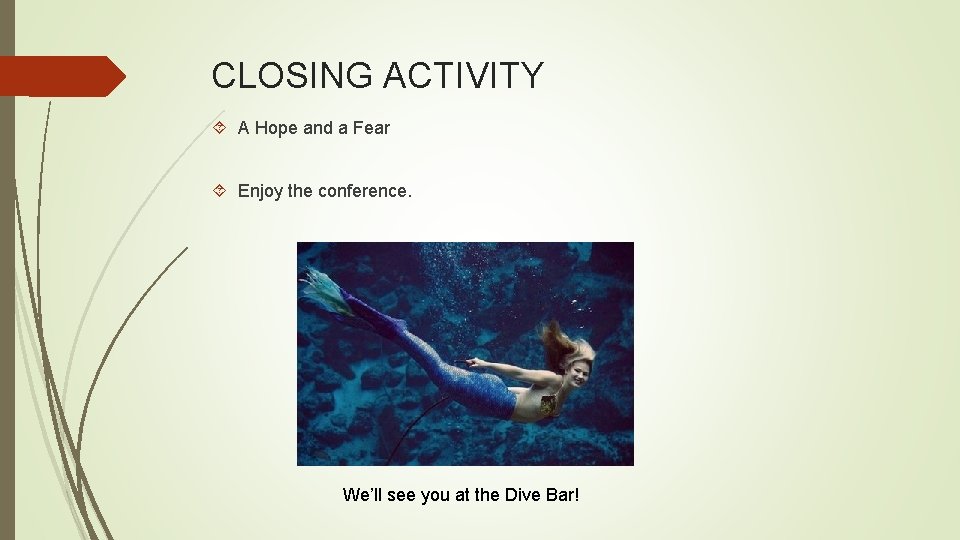 CLOSING ACTIVITY

A Hope and a Fear

Enjoy the conference.

We'll see you at the Dive Bar!